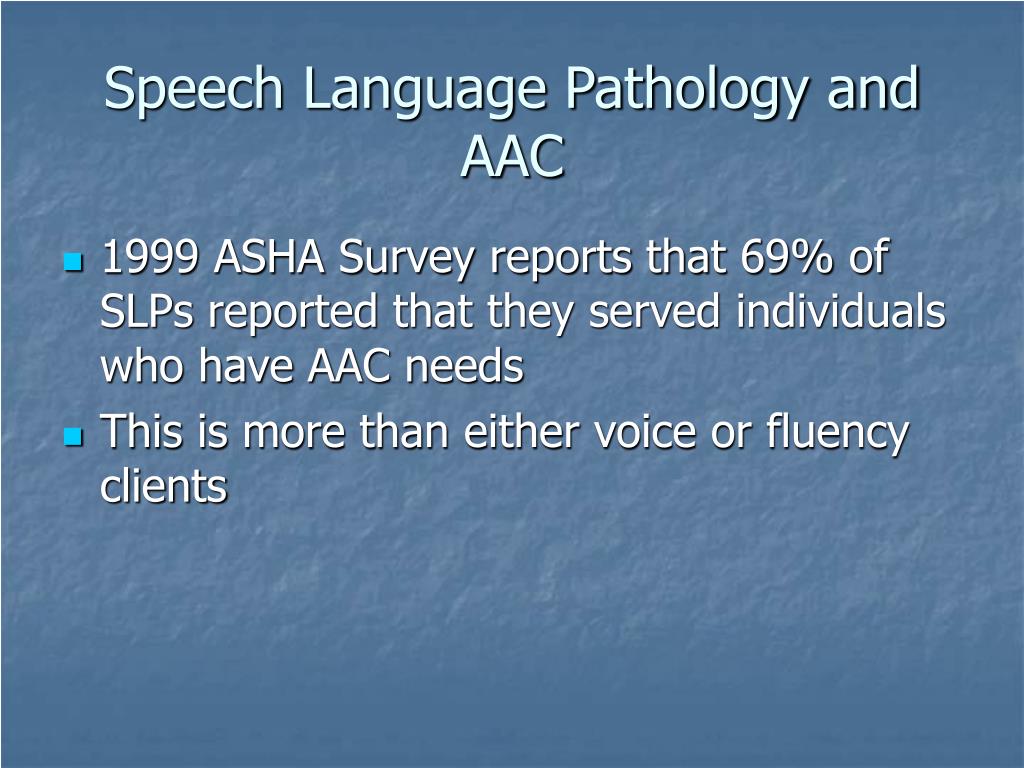 Speech Language Pathology and AAC

- 1999 ASHA Survey reports that 69% of SLPs reported that they served individuals who have AAC needs
- This is more than either voice or fluency clients